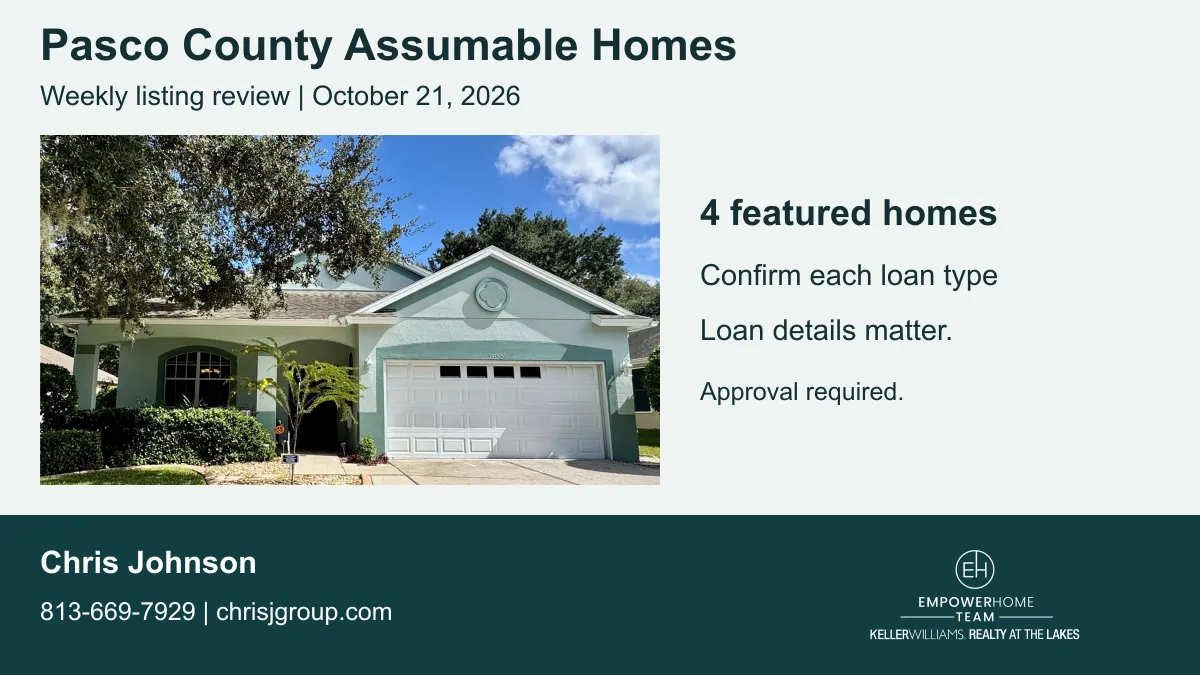 Pasco County Assumable Homes

Weekly listing review | October 21, 2026

4 featured homes

Confirm each loan type

Loan details matter.

Approval required.

Chris Johnson

813-669-7929 | chrisjgroup.com

EH
EMPOWERHOME
TEAM
KELLERWILLIAMS. REALTY AT THE LAKES